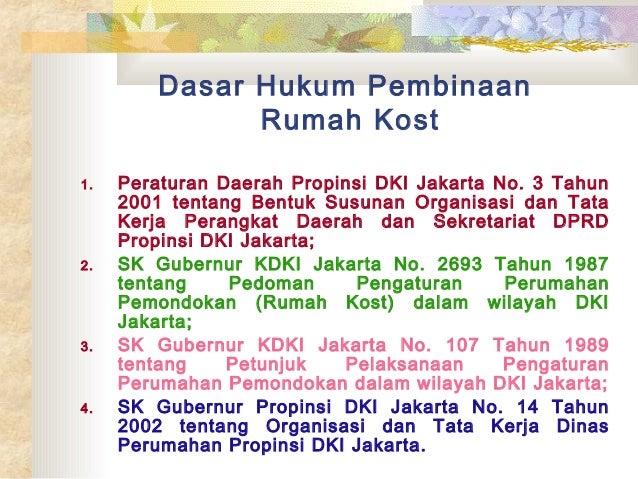 Dasar Hukum Pembinaan Rumah Kost

1. Peraturan Daerah Propinsi DKI Jakarta No. 3 Tahun 2001 tentang Bentuk Susunan Organisasi dan Tata Kerja Perangkat Daerah dan Sekretariat DPRD Propinsi DKI Jakarta;
2. SK Gubernur KDKI Jakarta No. 2693 Tahun 1987 tentang Pedoman Pengaturan Perumahan Pemondokan (Rumah Kost) dalam wilayah DKI Jakarta;
3. SK Gubernur KDKI Jakarta No. 107 Tahun 1989 tentang Petunjuk Pelaksanaan Pengaturan Perumahan Pemondokan dalam wilayah DKI Jakarta;
4. SK Gubernur Propinsi DKI Jakarta No. 14 Tahun 2002 tentang Organisasi dan Tata Kerja Dinas Perumahan Propinsi DKI Jakarta.